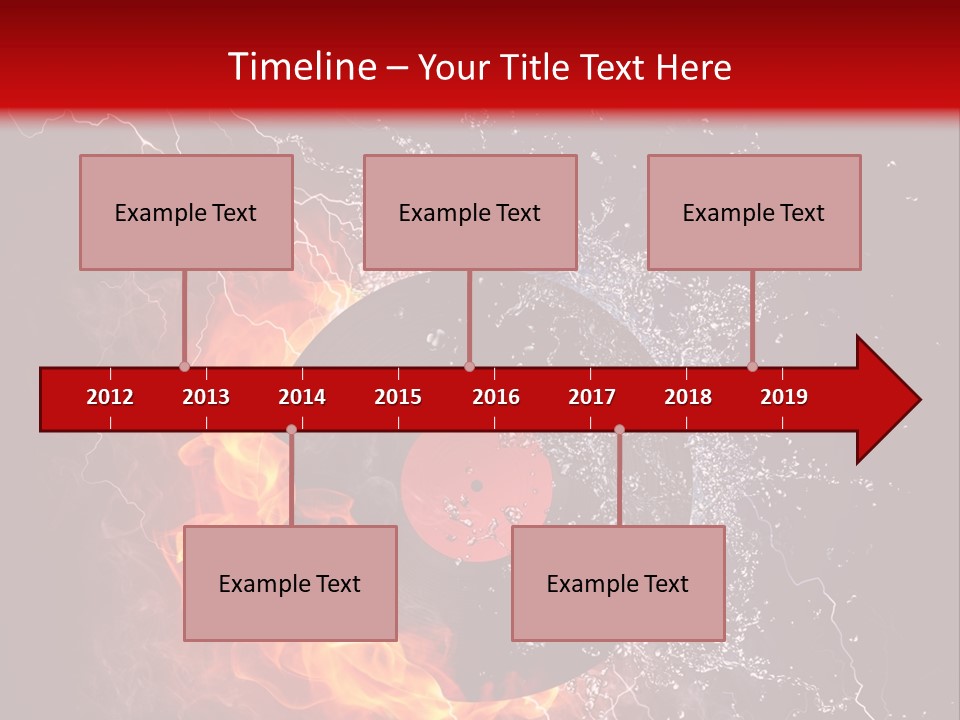 Timeline – Your Title Text Here

Example Text

Example Text

Example Text

2012 2013 2014 2015 2016 2017 2018 2019

Example Text

Example Text